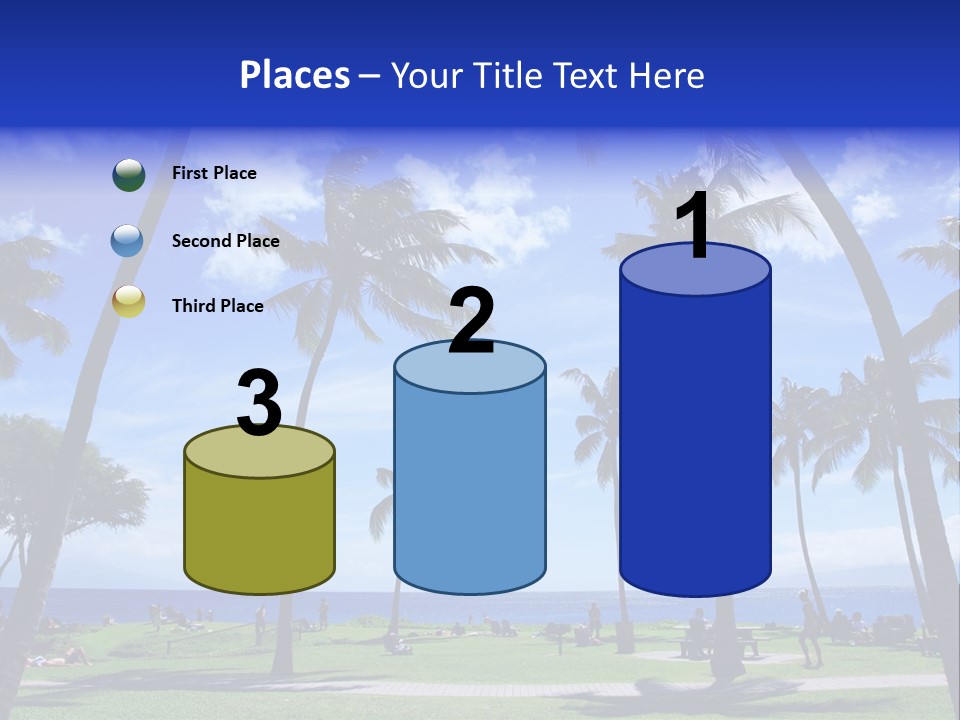 Places – Your Title Text Here

First Place

Second Place

Third Place

3

2

1